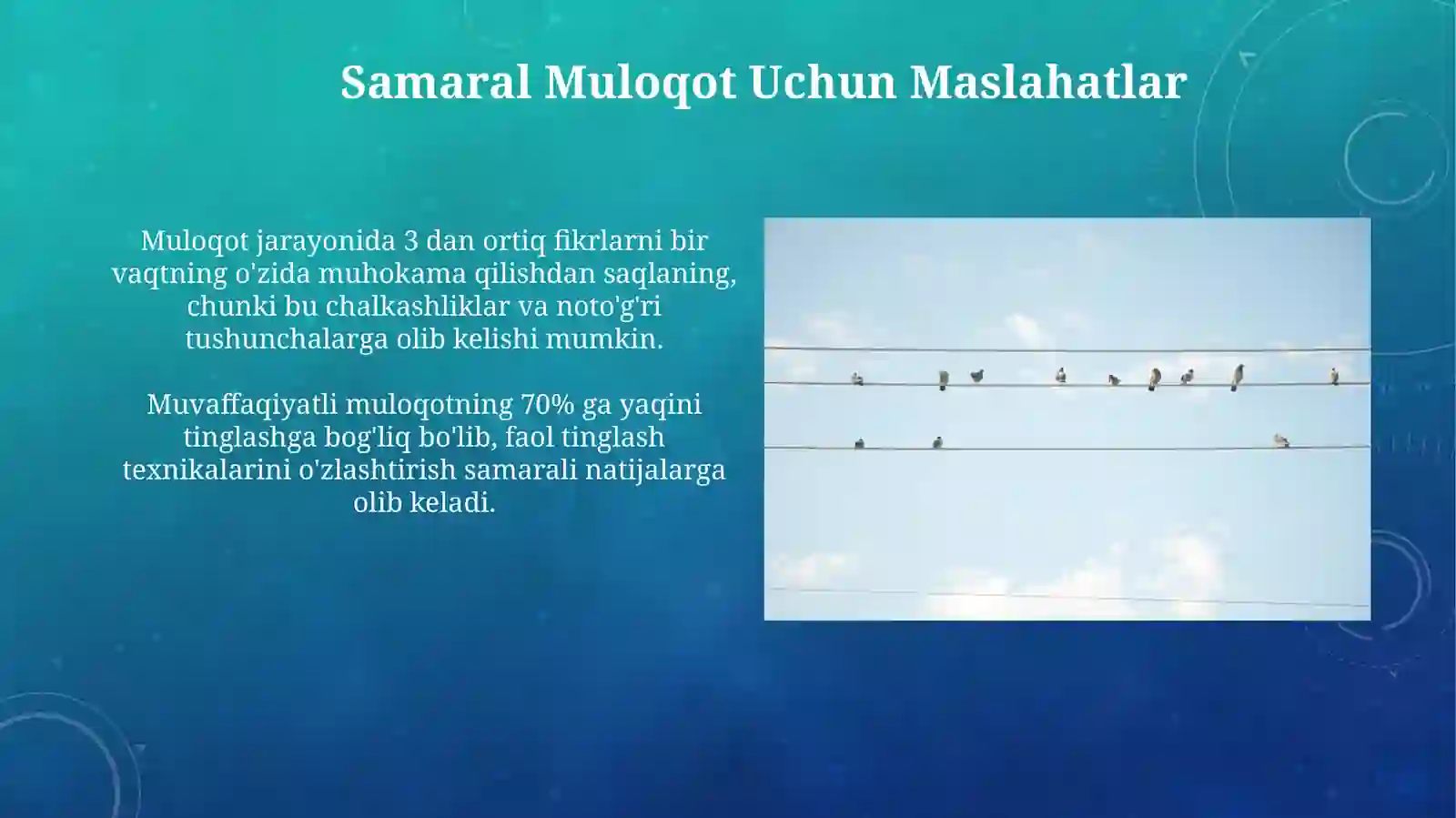 Samaral Muloqot Uchun Maslahatlar

Muloqot jarayonida 3 dan ortiq fikrlarni bir vaqtning o'zida muhokama qilishdan saqlaning, chunki bu chalkashliklar va noto'g'ri tushunchalarga olib kelishi mumkin.

Muvaffaqiyatli muloqotning 70% ga yaqini tinglashga bog'liq bo'lib, faol tinglash texnikalarini o'zlashtirish samarali natijalarga olib keladi.